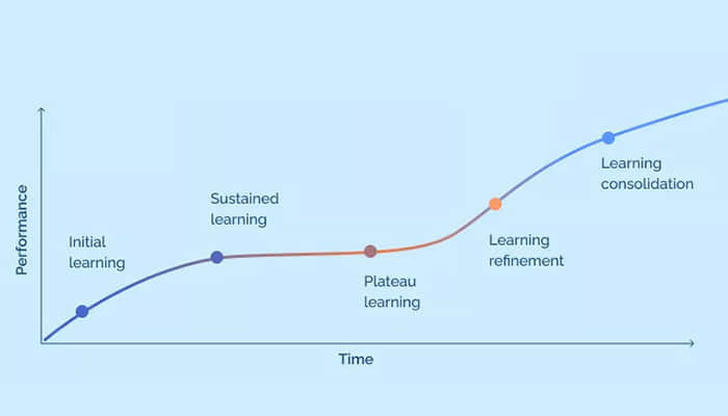 Performance

Initial learning

Sustained learning

Plateau learning

Learning refinement

Learning consolidation

Time